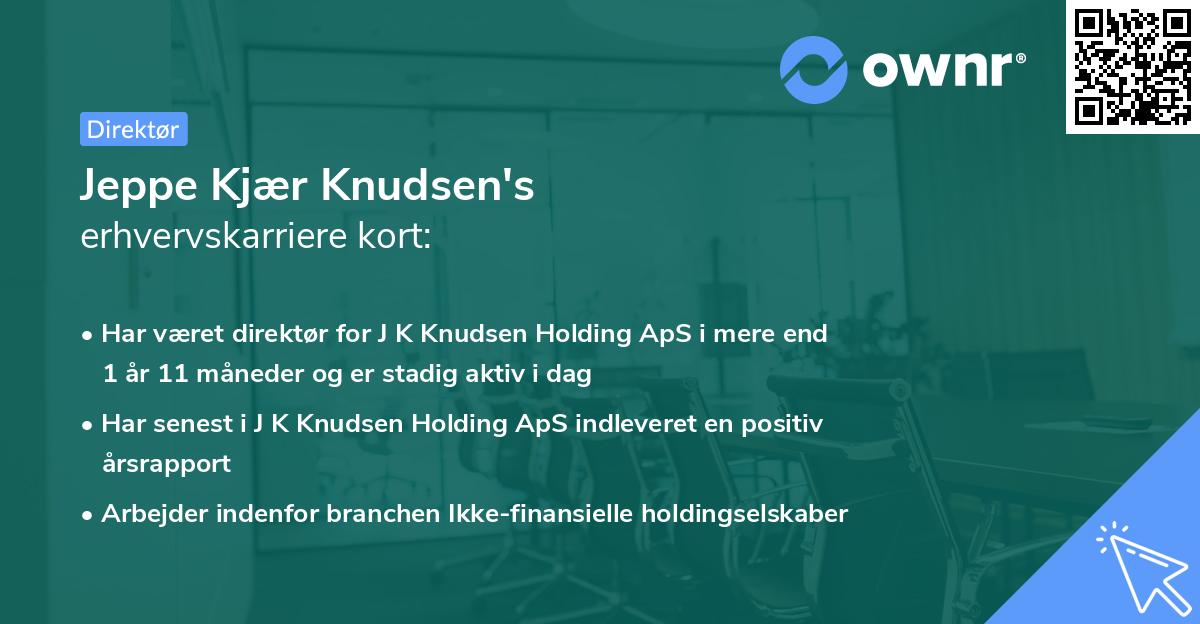 ownr®

Direktør

Jeppe Kjær Knudsen's
erhvervskarriere kort:

• Har været direktør for J K Knudsen Holding ApS i mere end 1 år 11 måneder og er stadig aktiv i dag
• Har senest i J K Knudsen Holding ApS indleveret en positiv årsrapport
• Arbejder indenfor branchen Ikke-finansielle holdingselskaber